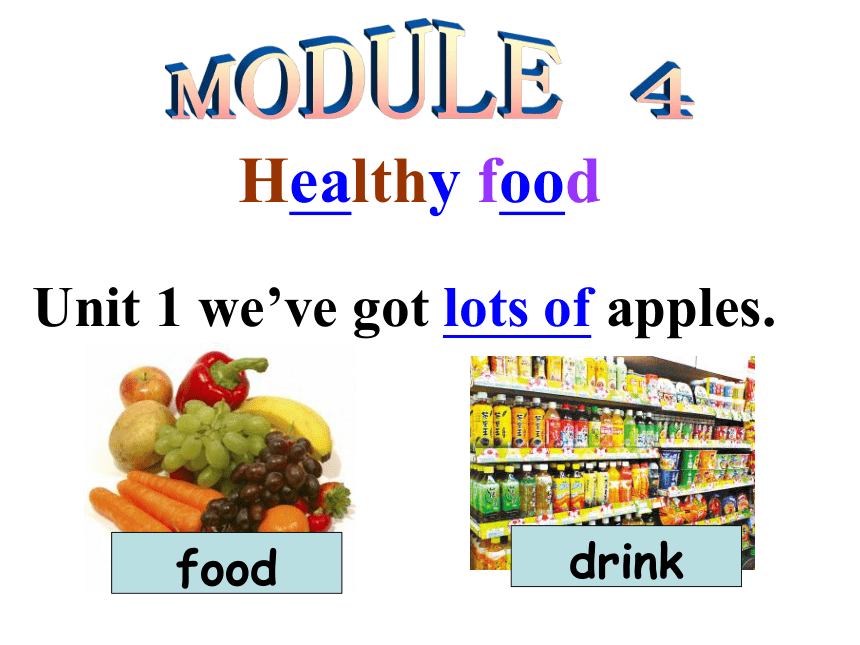 MODULE 4

Healthy food

Unit 1 we’ve got lots of apples.

food

drink